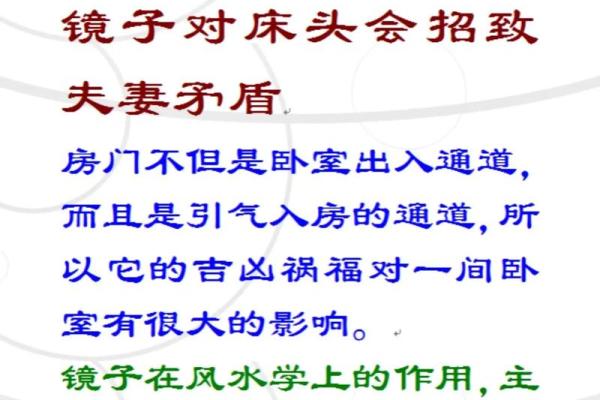 镜子对床头会招致夫妻矛盾

房门不但是卧室出入通道，而且是引气入房的通道，所以它的吉凶祸福对一间卧室有很大的影响。

镜子在风水学上的作用，主